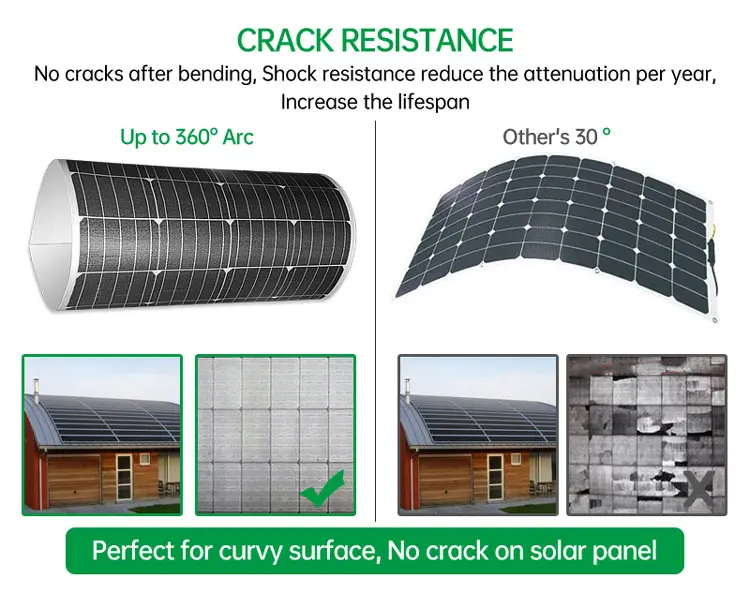 CRACK RESISTANCE

No cracks after bending, Shock resistance reduce the attenuation per year, Increase the lifespan

Up to 360° Arc

Other's 30 °

Perfect for curvy surface, No crack on solar panel